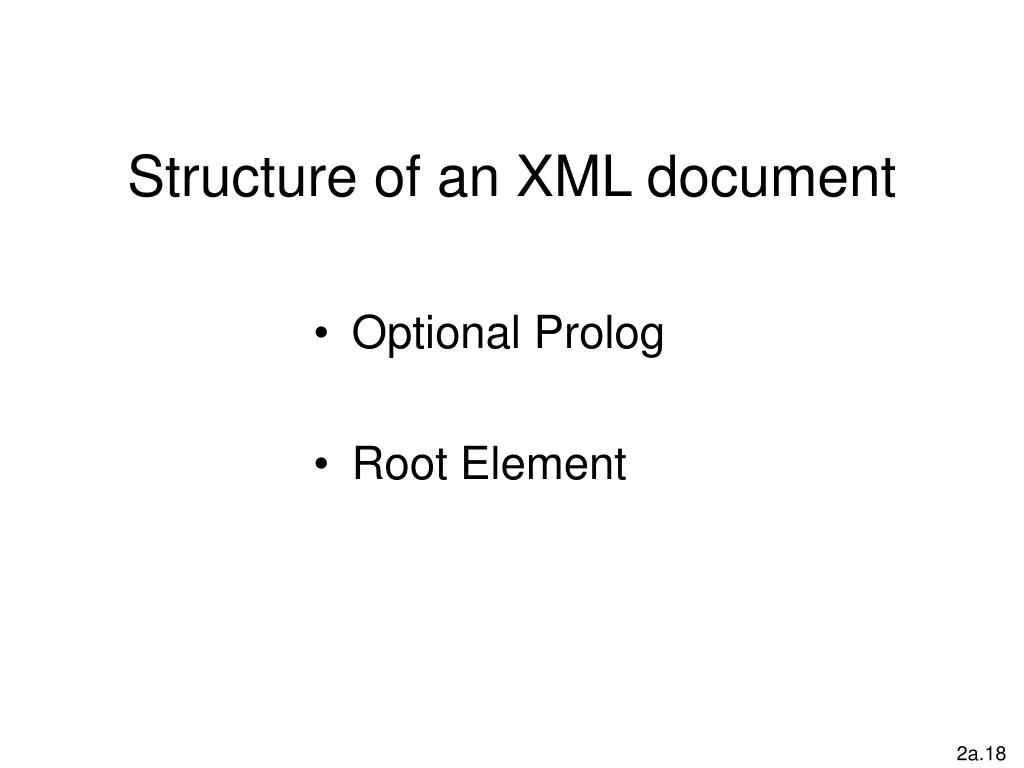 Structure of an XML document

• Optional Prolog

• Root Element

2a.18